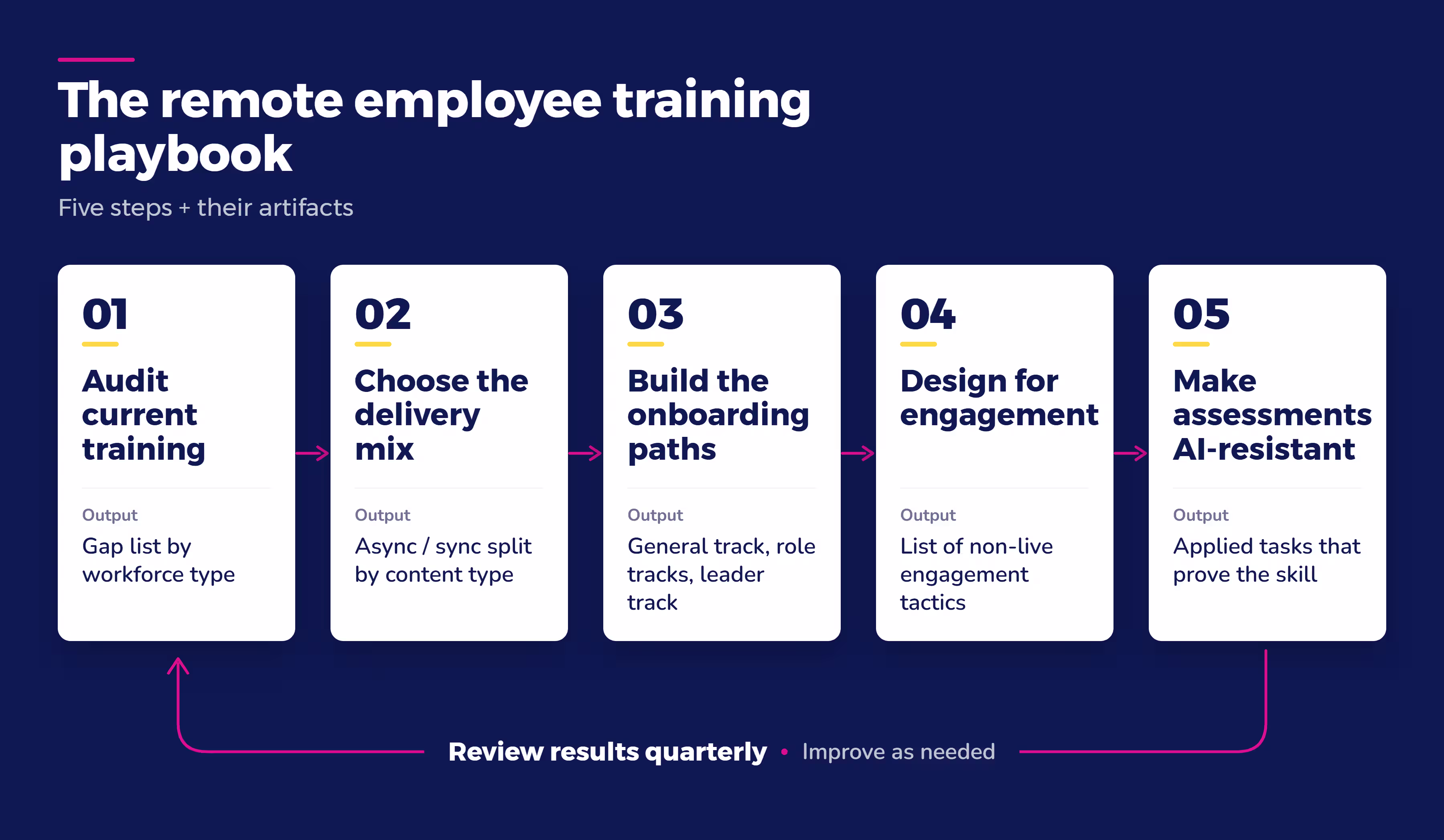 The remote employee training playbook

Five steps + their artifacts

01

Audit current training

Output

Gap list by workforce type

02

Choose the delivery mix

Output

Async / sync split by content type

03

Build the onboarding paths

Output

General track, role tracks, leader track

04

Design for engagement

Output

List of non-live engagement tactics

05

Make assessments AI-resistant

Output

Applied tasks that prove the skill

Review results quarterly • Improve as needed